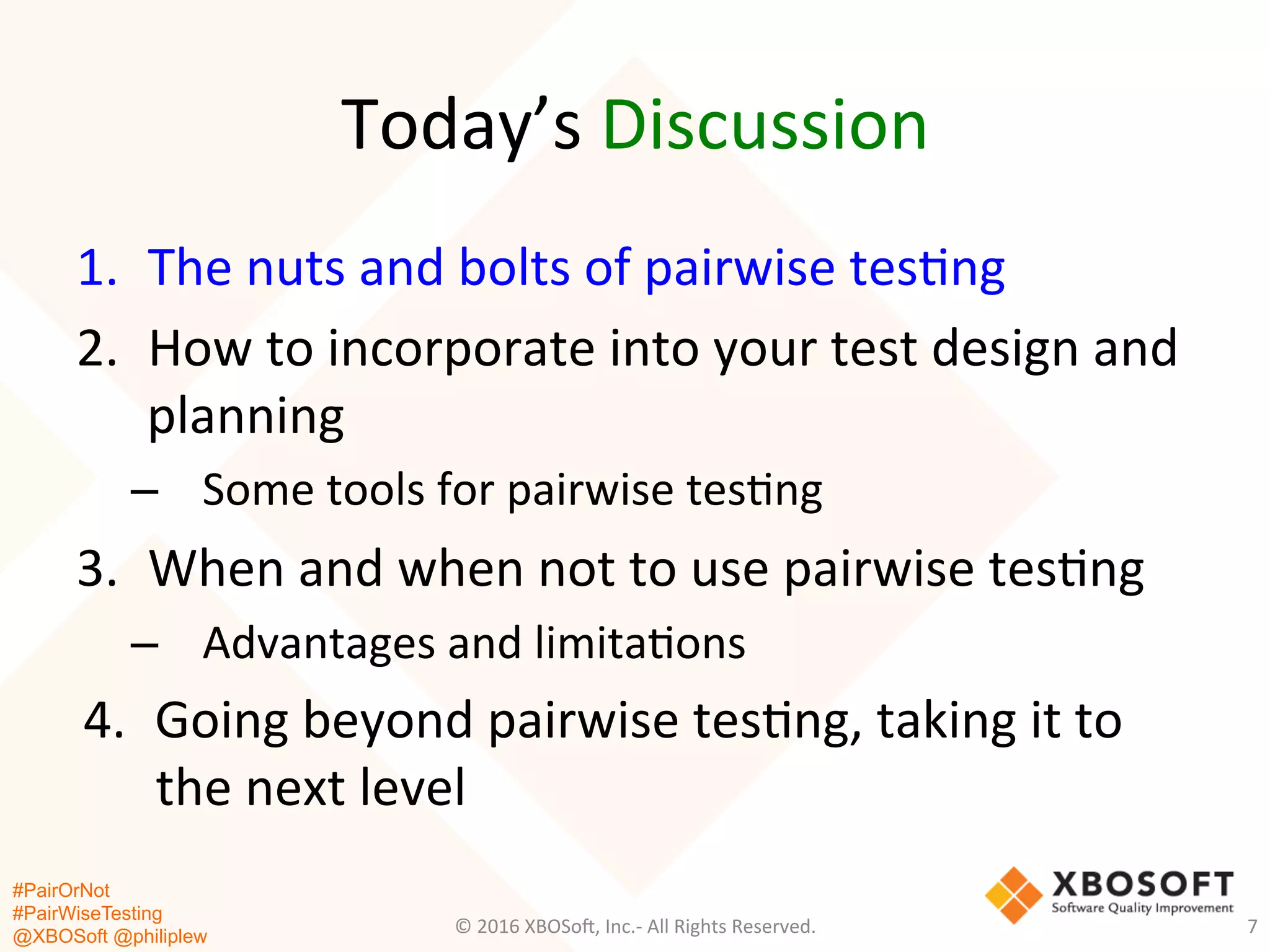 Today's Discussion

1. The nuts and bolts of pairwise testing
2. How to incorporate into your test design and planning
– Some tools for pairwise testing
3. When and when not to use pairwise testing
– Advantages and limitations
4. Going beyond pairwise testing, taking it to the next level

#PairOrNot
#PairWiseTesting
@XBOSoft @philiplew

© 2016 XBOSoft, Inc.- All Rights Reserved.

XBOSOFT
Software Quality Improvement

7